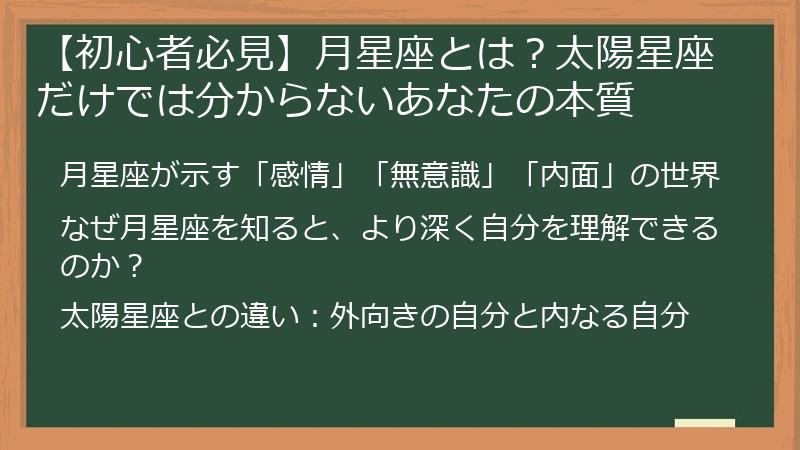 【初心者必見】月星座とは？太陽星座だけでは分からないあなたの本質

月星座が示す「感情」「無意識」「内面」の世界

なぜ月星座を知ると、より深く自分を理解できるのか？

太陽星座との違い：外向きの自分と内なる自分